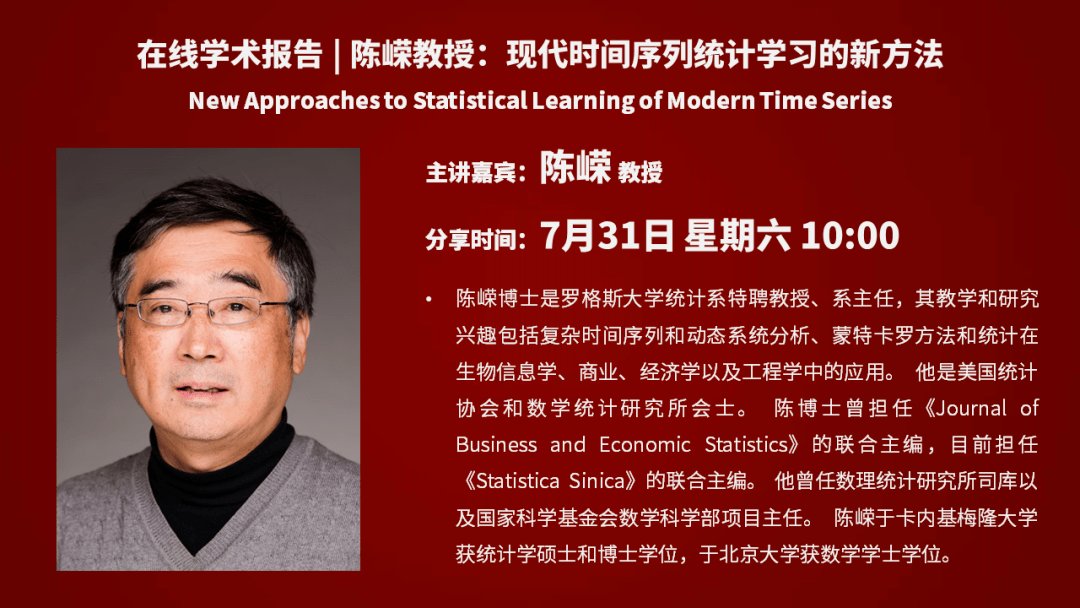 在线学术报告 | 陈嵘教授：现代时间序列统计学习的新方法
New Approaches to Statistical Learning of Modern Time Series

主讲嘉宾：陈嵘 教授

分享时间：7月31日 星期六 10:00

• 陈嵘博士是罗格斯大学统计系特聘教授、系主任，其教学和研究兴趣包括复杂时间序列和动态系统分析、蒙特卡罗方法和统计在生物信息学、商业、经济学以及工程学中的应用。 他是美国统计协会和数学统计研究所会士。 陈博士曾担任《Journal of Business and Economic Statistics》的联合主编，目前担任《Statistica Sinica》的联合主编。 他曾任数理统计研究所司库以及国家科学基金会数学科学部项目主任。 陈嵘于卡内基梅隆大学获统计学硕士和博士学位，于北京大学获数学学士学位。